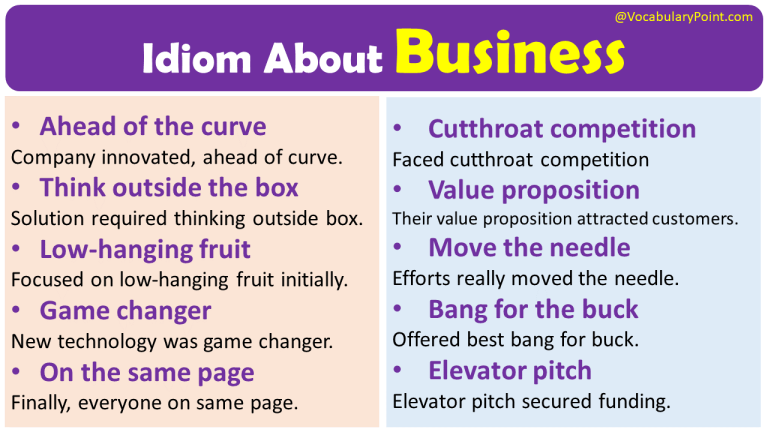 @VocabularyPoint.com

Idiom About Business

• Ahead of the curve
Company innovated, ahead of curve.
• Think outside the box
Solution required thinking outside box.
• Low-hanging fruit
Focused on low-hanging fruit initially.
• Game changer
New technology was game changer.
• On the same page
Finally, everyone on same page.

• Cutthroat competition
Faced cutthroat competition
• Value proposition
Their value proposition attracted customers.
• Move the needle
Efforts really moved the needle.
• Bang for the buck
Offered best bang for buck.
• Elevator pitch
Elevator pitch secured funding.